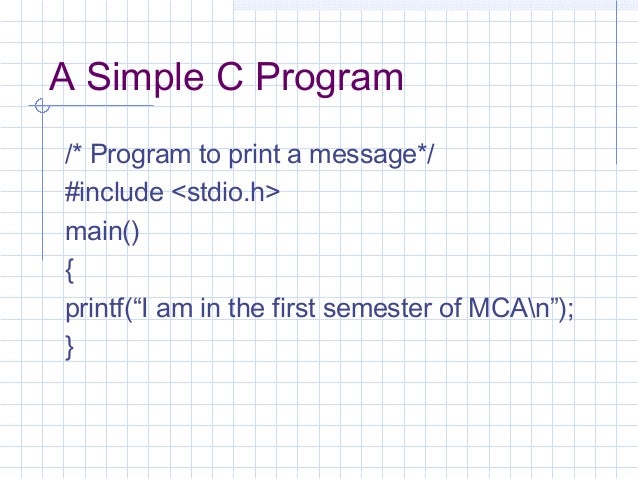 A Simple C Program

/* Program to print a message*/
#include <stdio.h>
main()
{
printf(“I am in the first semester of MCA\n”);
}